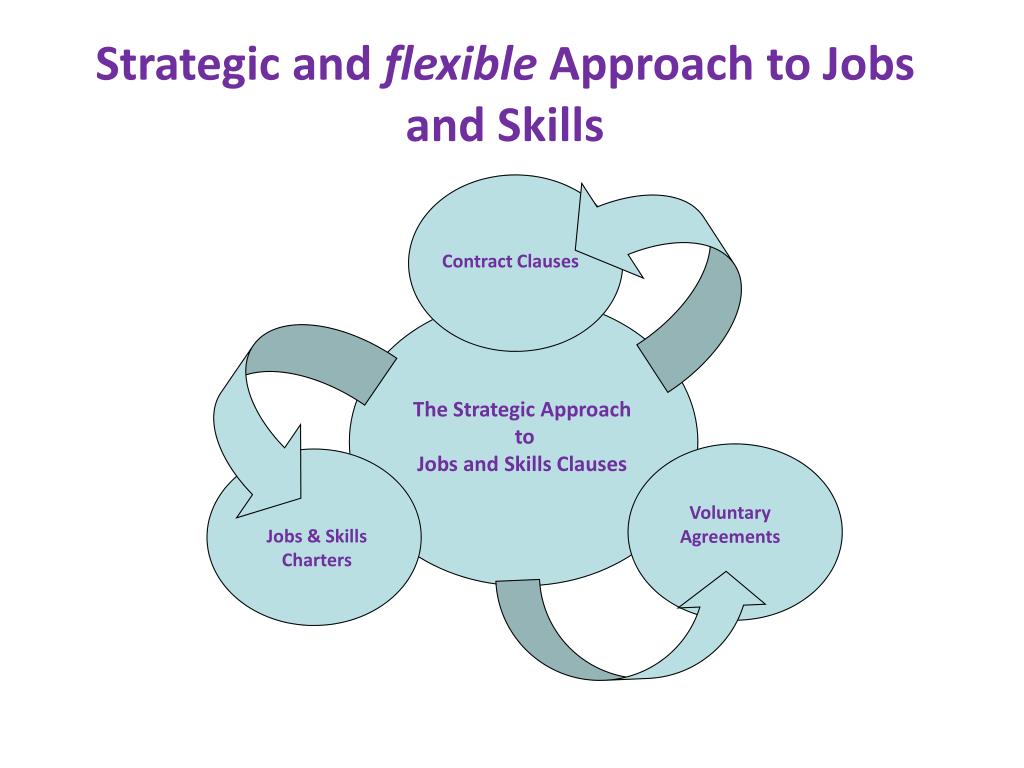 Strategic and flexible Approach to Jobs and Skills

Contract Clauses

The Strategic Approach
to
Jobs and Skills Clauses

Jobs & Skills
Charters

Voluntary
Agreements